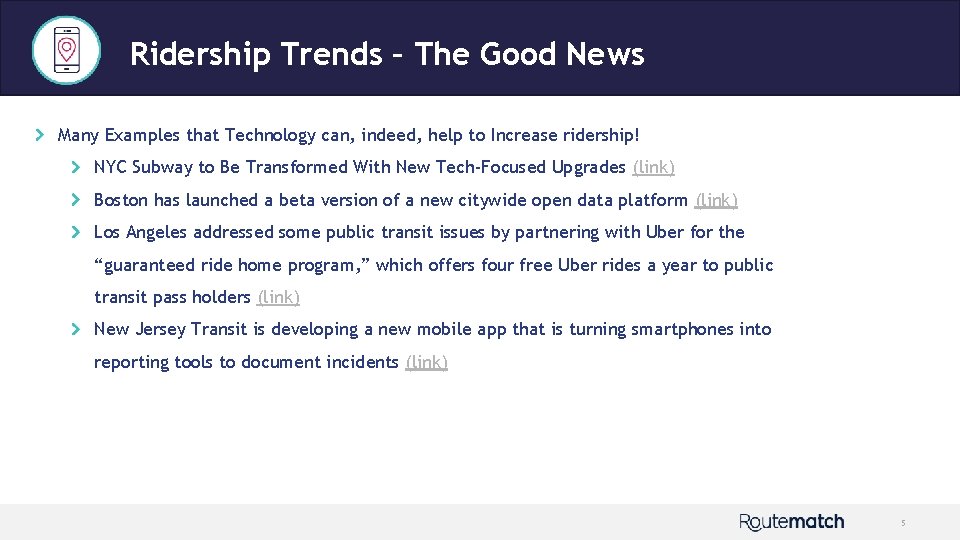 Ridership Trends – The Good News

Many Examples that Technology can, indeed, help to Increase ridership!

NYC Subway to Be Transformed With New Tech-Focused Upgrades (link)

Boston has launched a beta version of a new citywide open data platform (link)

Los Angeles addressed some public transit issues by partnering with Uber for the “guaranteed ride home program,” which offers four free Uber rides a year to public transit pass holders (link)

New Jersey Transit is developing a new mobile app that is turning smartphones into reporting tools to document incidents (link)

Routematch

5